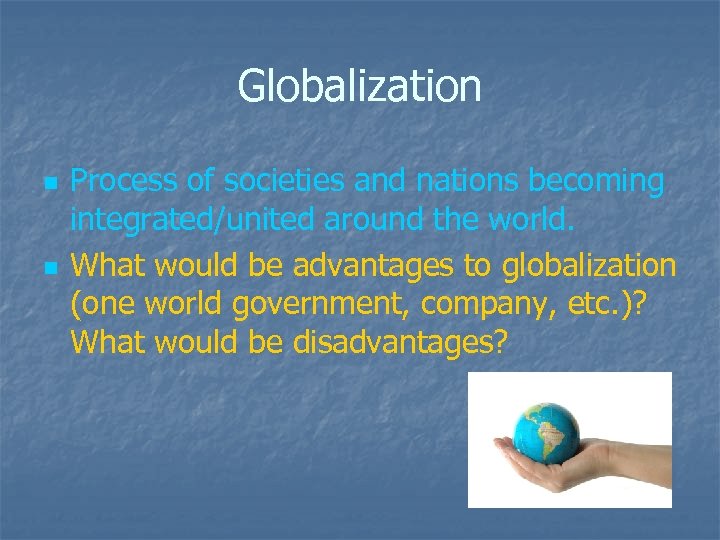 Globalization

- Process of societies and nations becoming integrated/united around the world.
- What would be advantages to globalization (one world government, company, etc.)? What would be disadvantages?